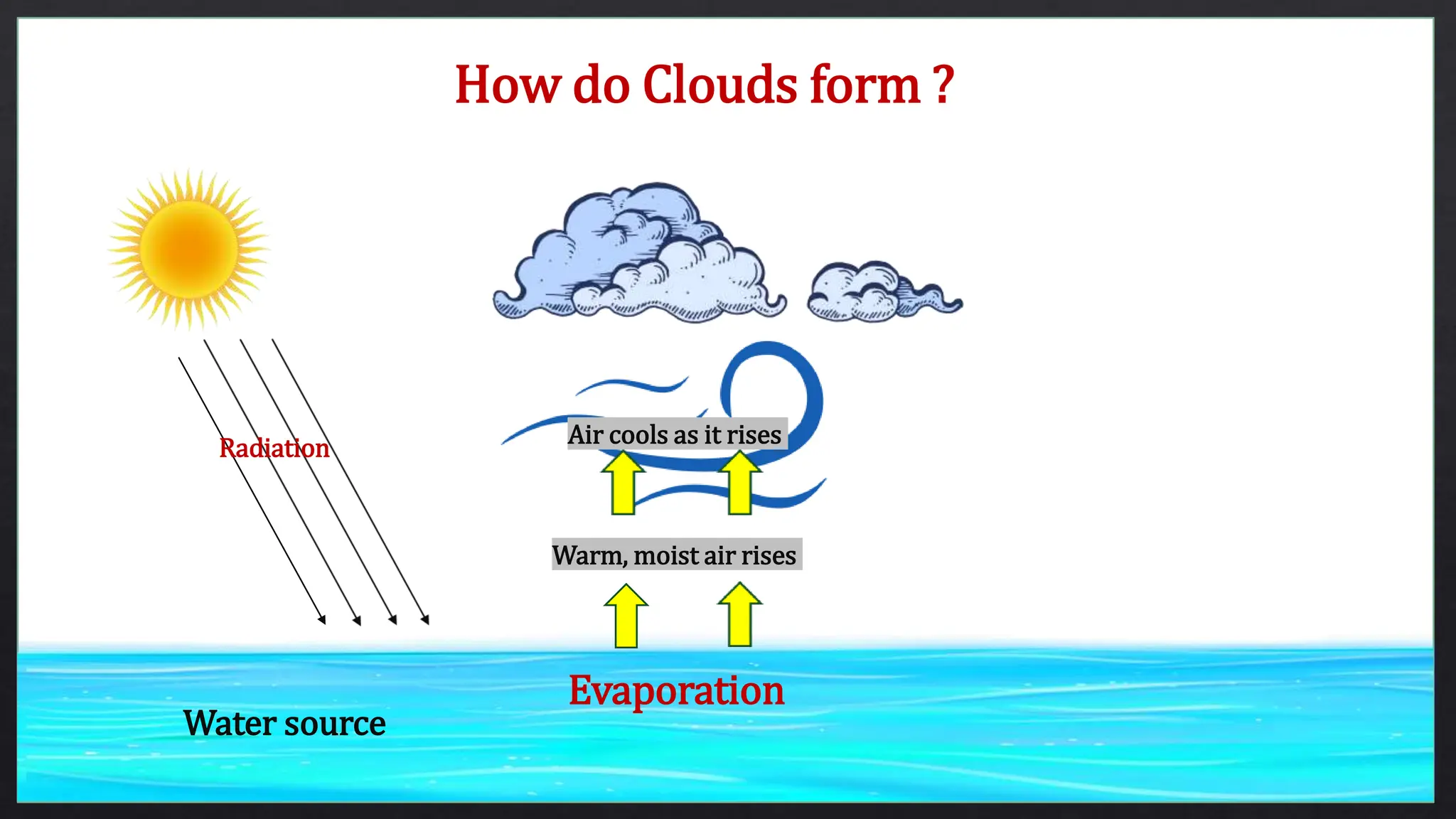 How do Clouds form ?

Radiation

Air cools as it rises

Warm, moist air rises

Evaporation

Water source